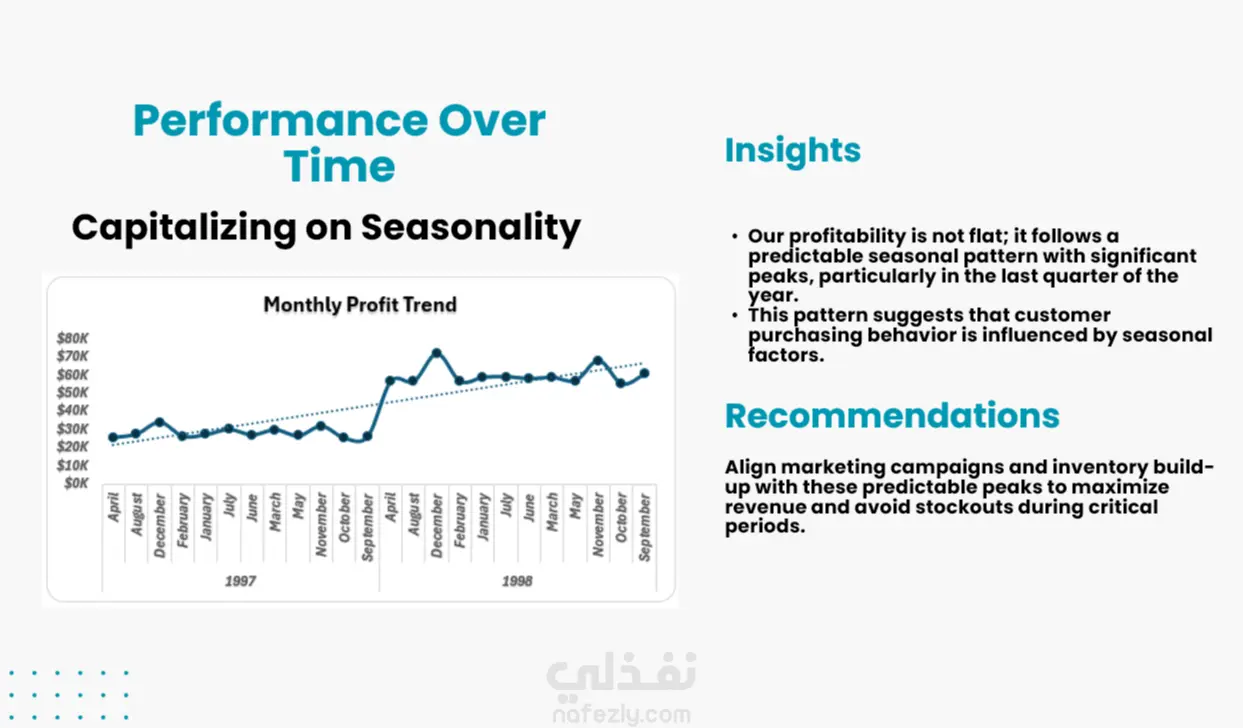 Performance Over Time

Capitalizing on Seasonality

Monthly Profit Trend

$80K
$70K
$60K
$50K
$40K
$30K
$20K
$10K
$0K

April
August
December
February
January
July
June
March
May
November
October
September
April
August
December
February
January
July
June
March
May
November
October
September

1997
1998

Insights

• Our profitability is not flat; it follows a predictable seasonal pattern with significant peaks, particularly in the last quarter of the year.
• This pattern suggests that customer purchasing behavior is influenced by seasonal factors.

Recommendations

Align marketing campaigns and inventory build-up with these predictable peaks to maximize revenue and avoid stockouts during critical periods.

نفذلي
nafezly.com